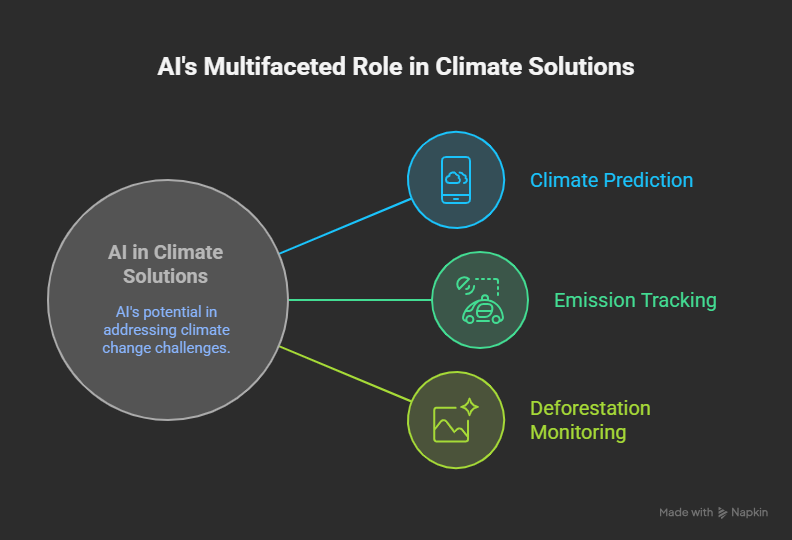 AI's Multifaceted Role in Climate Solutions

AI in Climate Solutions

AI's potential in addressing climate change challenges.

Climate Prediction

Emission Tracking

Deforestation Monitoring

Made with Napkin